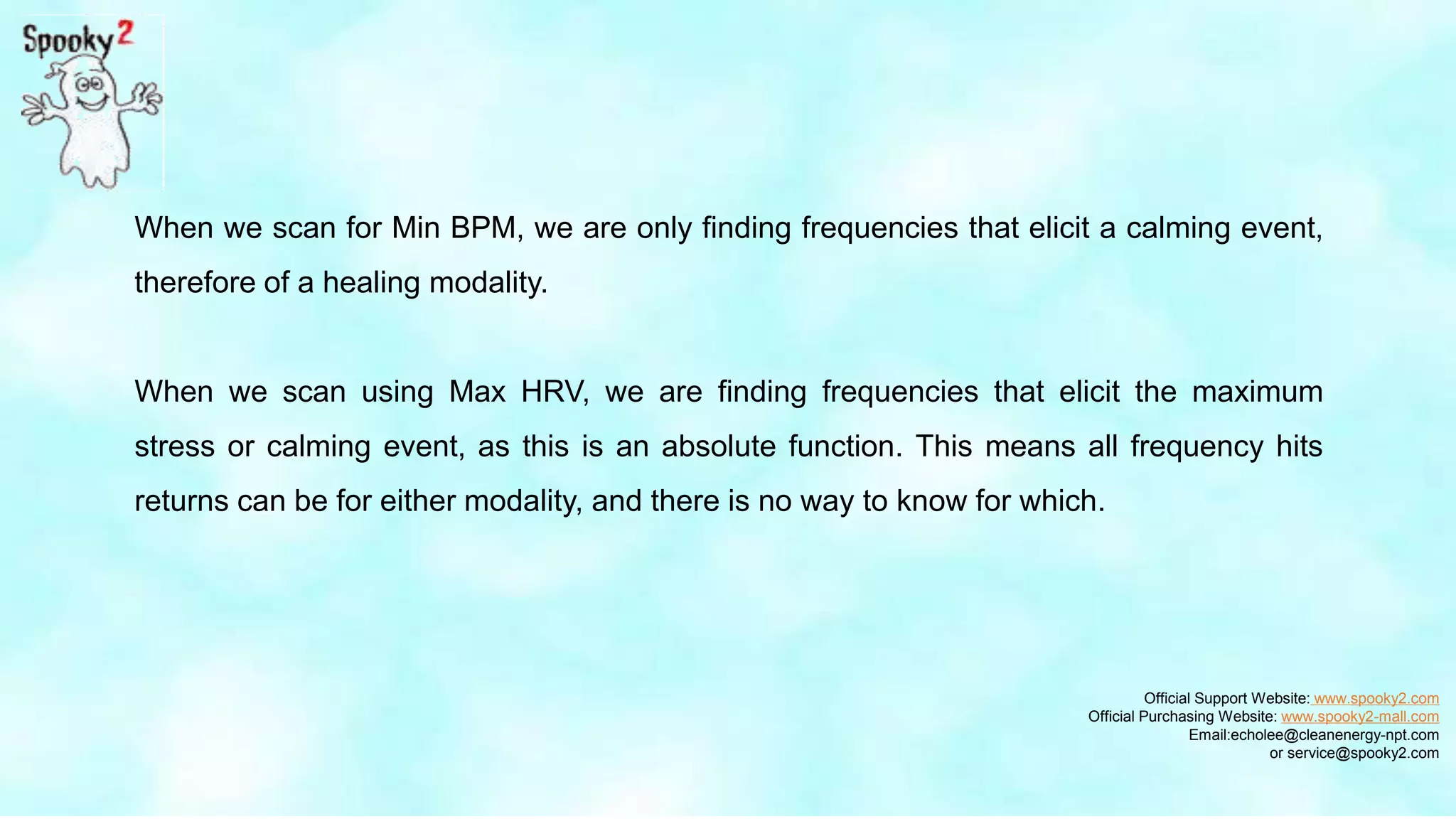 Spooky2

When we scan for Min BPM, we are only finding frequencies that elicit a calming event, therefore of a healing modality.

When we scan using Max HRV, we are finding frequencies that elicit the maximum stress or calming event, as this is an absolute function. This means all frequency hits returns can be for either modality, and there is no way to know for which.

Official Support Website: www.spooky2.com
Official Purchasing Website: www.spooky2-mall.com
Email:echolee@cleanenergy-npt.com
or service@spooky2.com